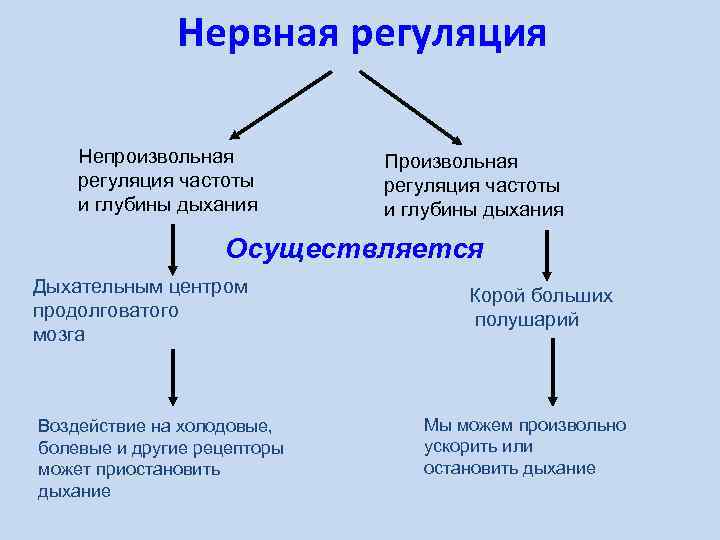 Нервная регуляция

Непроизвольная регуляция частоты и глубины дыхания

Произвольная регуляция частоты и глубины дыхания

Осуществляется

Дыхательным центром продолговатого мозга

Корой больших полушарий

Воздействие на холодовые, болевые и другие рецепторы может приостановить дыхание

Мы можем произвольно ускорить или остановить дыхание